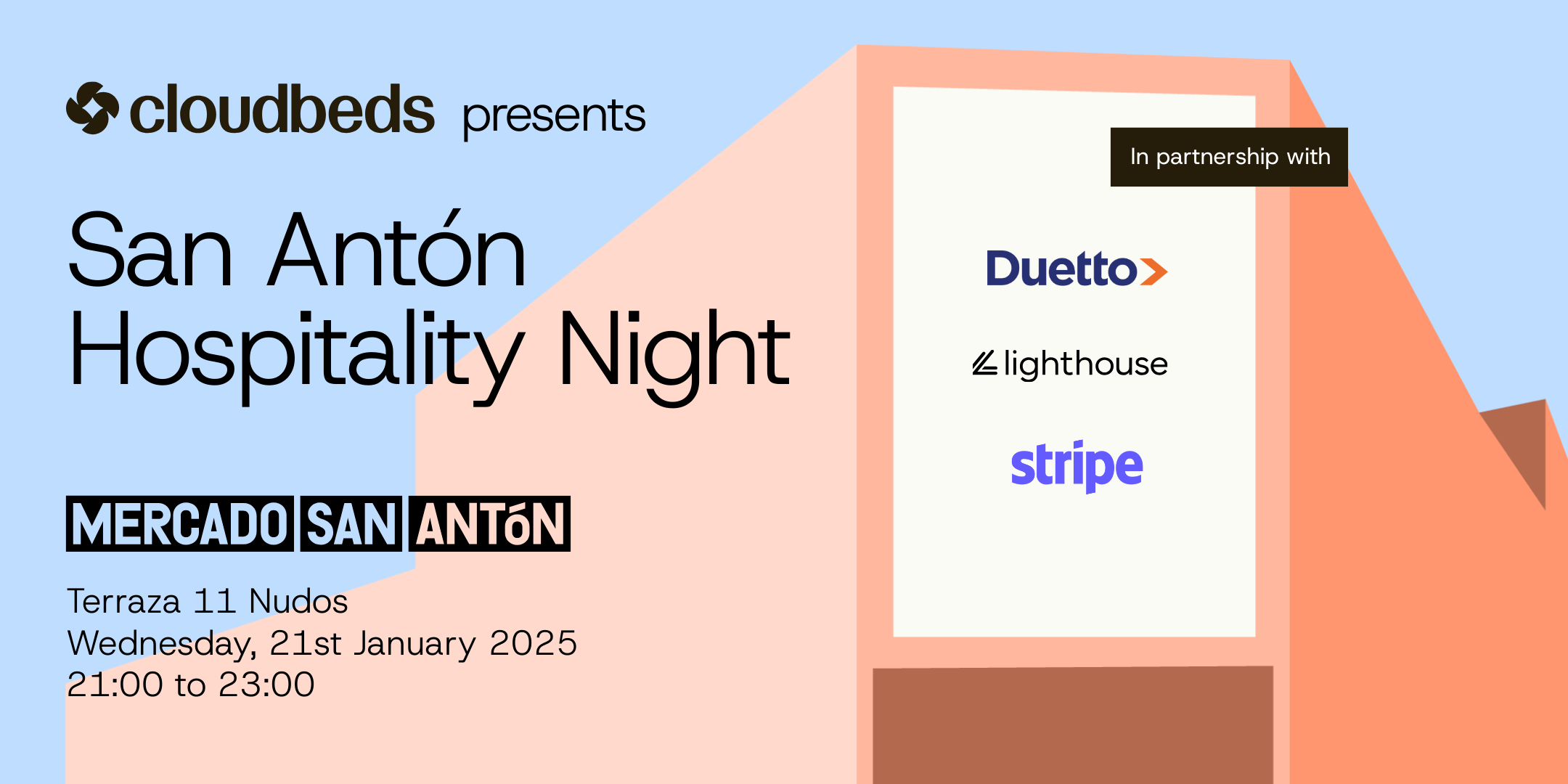 cloudbeds presents

San Antón
Hospitality Night

MERCADO SAN ANTóN

Terraza 11 Nudos
Wednesday, 21st January 2025
21:00 to 23:00

In partnership with

Duetto

lighthouse

stripe